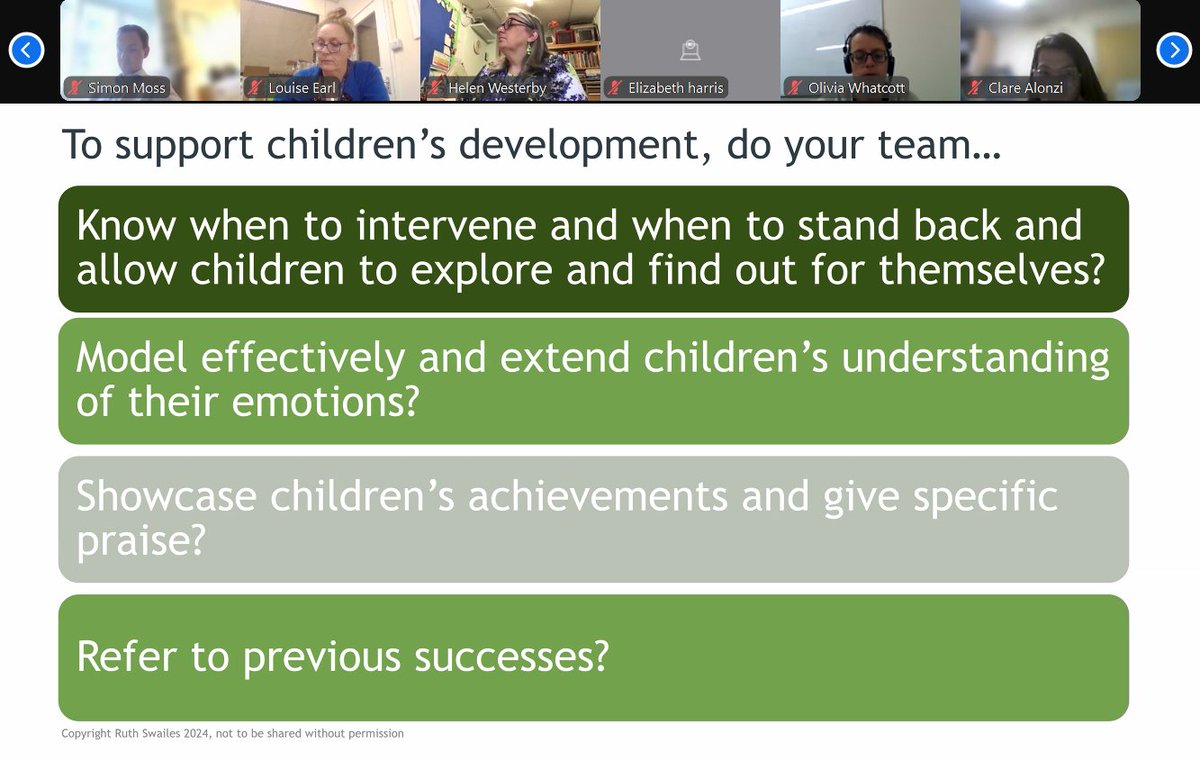 Simon Moss
Louise Earl
Helen Westerby
Elizabeth harris
Olivia Whatcott
Clare Alonzi

To support children's development, do your team...

Know when to intervene and when to stand back and allow children to explore and find out for themselves?

Model effectively and extend children's understanding of their emotions?

Showcase children's achievements and give specific praise?

Refer to previous successes?

Copyright Ruth Swailes 2024, not to be shared without permission